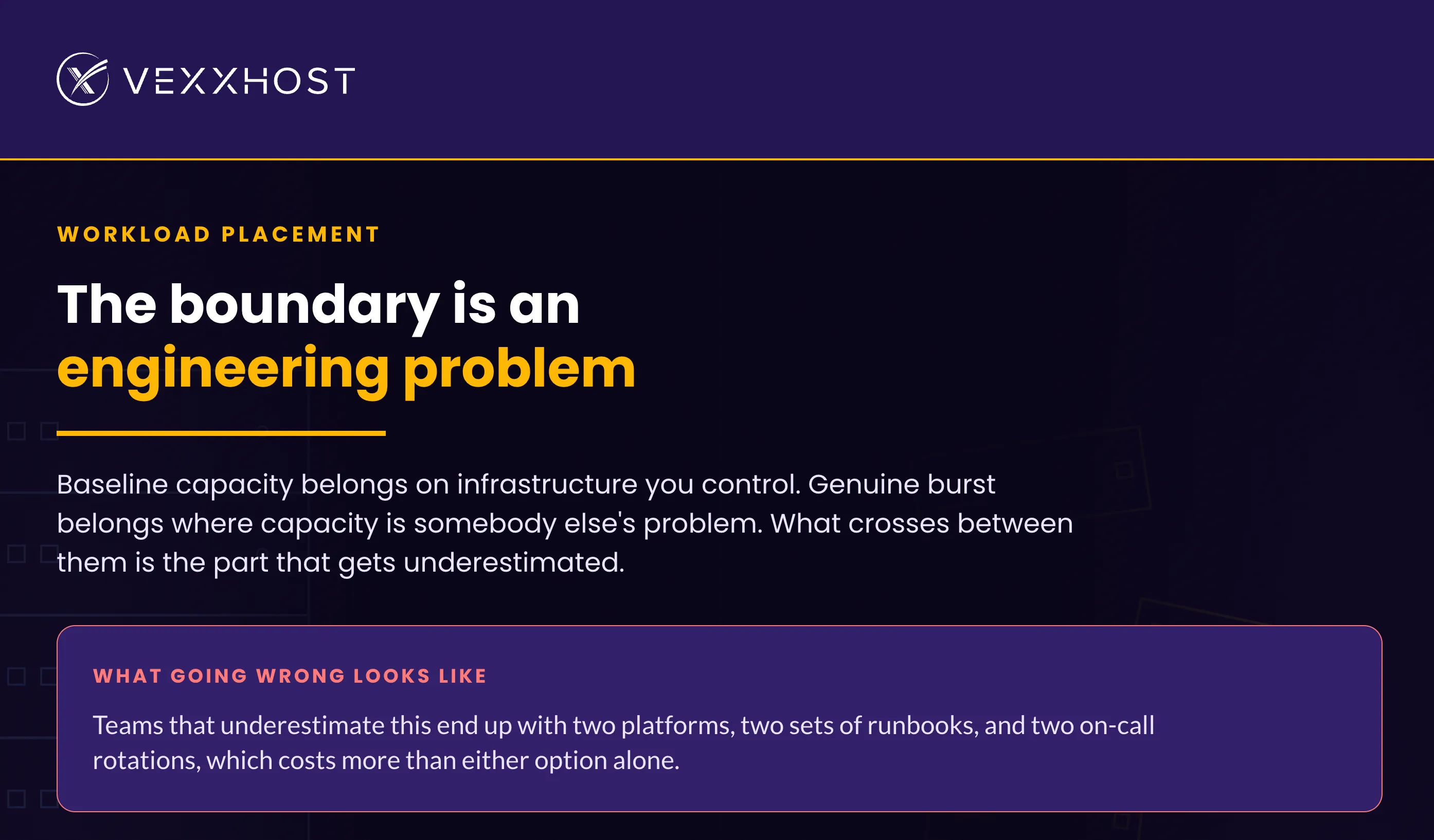 VEXXHOST

WORKLOAD PLACEMENT

The boundary is an engineering problem

Baseline capacity belongs on infrastructure you control. Genuine burst belongs where capacity is somebody else's problem. What crosses between them is the part that gets underestimated.

WHAT GOING WRONG LOOKS LIKE

Teams that underestimate this end up with two platforms, two sets of runbooks, and two on-call rotations, which costs more than either option alone.